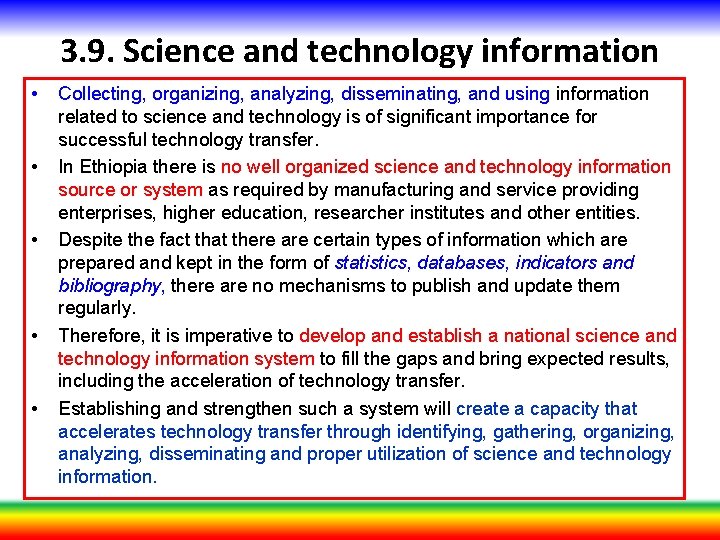 3.9. Science and technology information

• Collecting, organizing, analyzing, disseminating, and using information related to science and technology is of significant importance for successful technology transfer.

• In Ethiopia there is no well organized science and technology information source or system as required by manufacturing and service providing enterprises, higher education, researcher institutes and other entities.

• Despite the fact that there are certain types of information which are prepared and kept in the form of statistics, databases, indicators and bibliography, there are no mechanisms to publish and update them regularly.

• Therefore, it is imperative to develop and establish a national science and technology information system to fill the gaps and bring expected results, including the acceleration of technology transfer.

• Establishing and strengthen such a system will create a capacity that accelerates technology transfer through identifying, gathering, organizing, analyzing, disseminating and proper utilization of science and technology information.